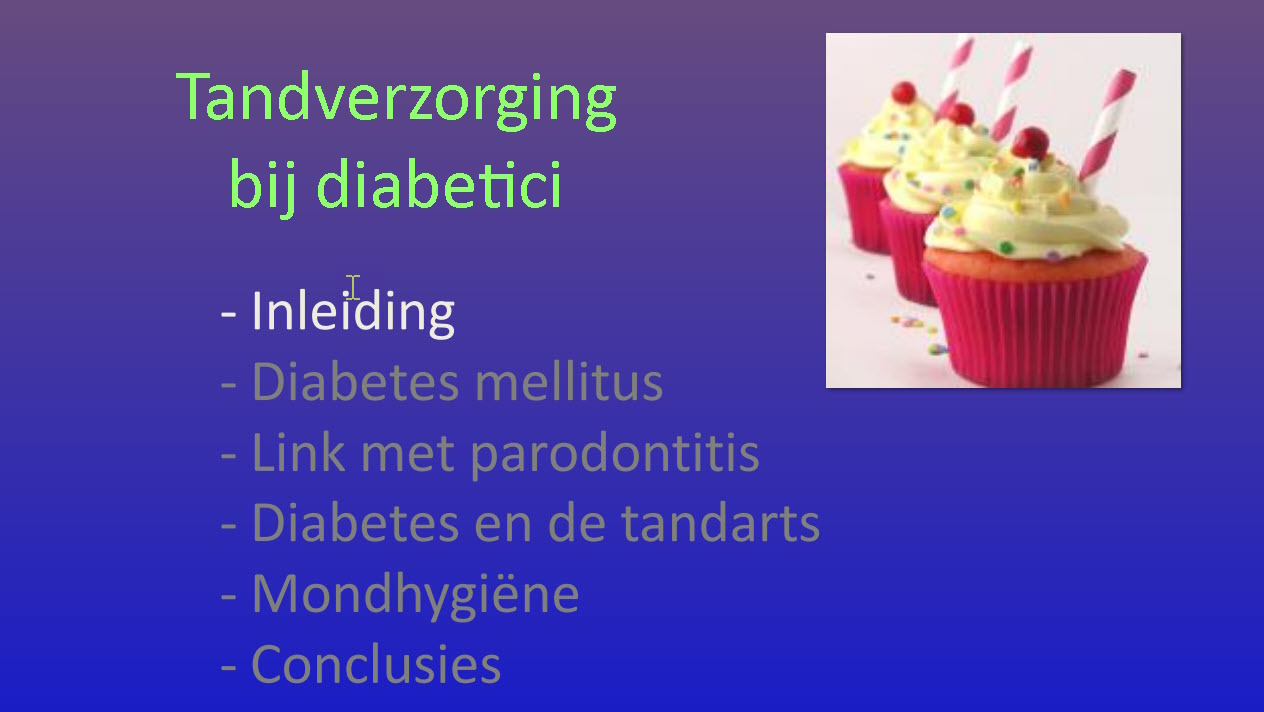 Tandverzorging bij diabetici

- Inleiding
- Diabetes mellitus
- Link met parodontitis
- Diabetes en de tandarts
- Mondhygiëne
- Conclusies